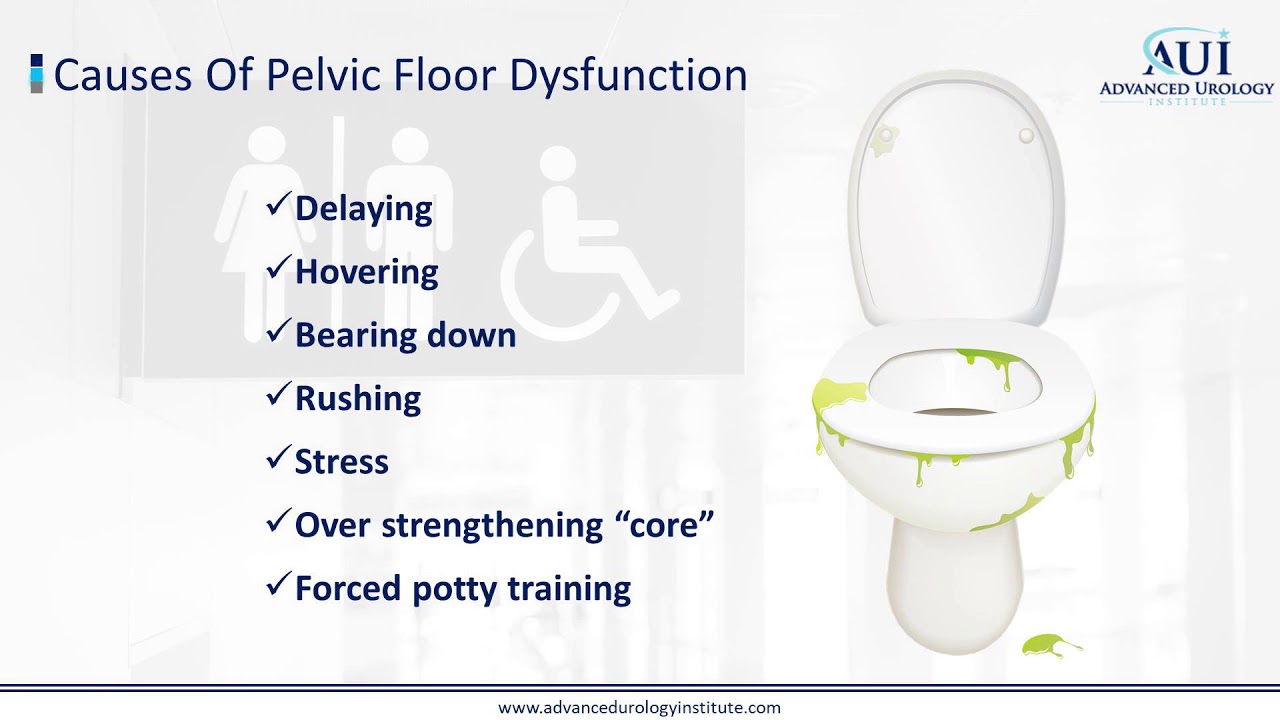 Causes Of Pelvic Floor Dysfunction

AUI
ADVANCED UROLOGY
INSTITUTE

✓Delaying
✓Hovering
✓Bearing down
✓Rushing
✓Stress
✓Over strengthening “core”
✓Forced potty training

www.advancedurologyinstitute.com